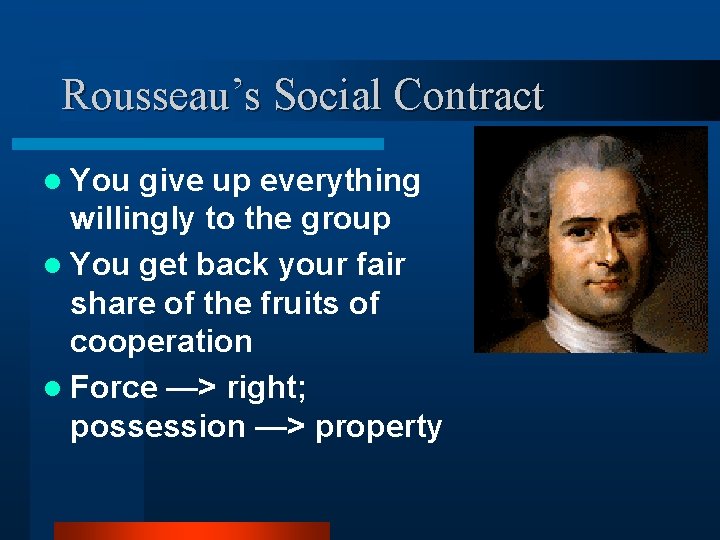 Rousseau's Social Contract

- You give up everything willingly to the group
- You get back your fair share of the fruits of cooperation
- Force —> right; possession —> property